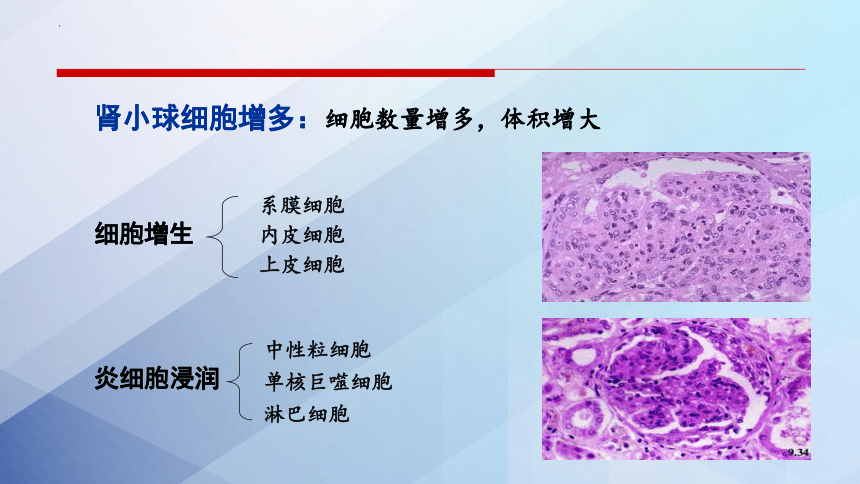 肾小球细胞增多：细胞数量增多，体积增大

细胞增生

系膜细胞
内皮细胞
上皮细胞

炎细胞浸润

中性粒细胞
单核巨噬细胞
淋巴细胞

9.34